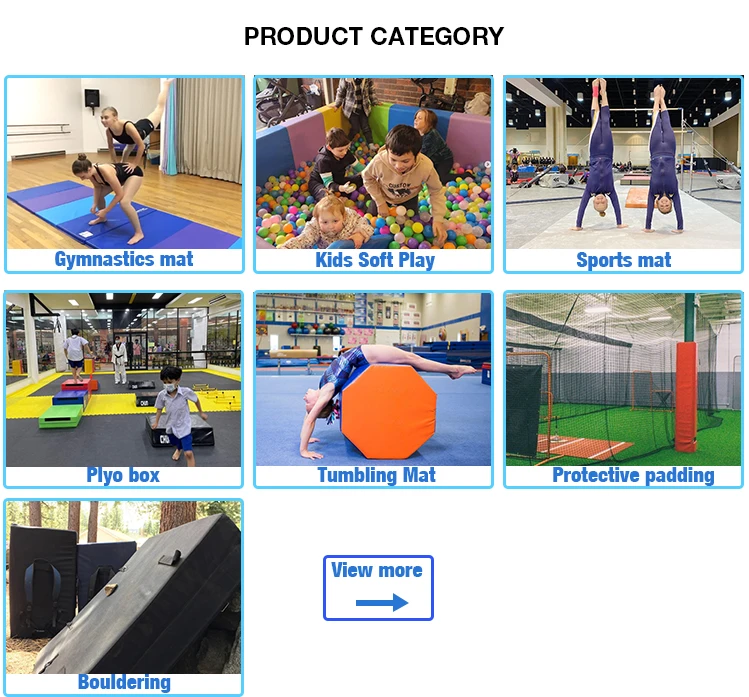 PRODUCT CATEGORY

Gymnastics mat

Kids Soft Play

Sports mat

Plyo box

Tumbling Mat

Protective padding

Bouldering

View more